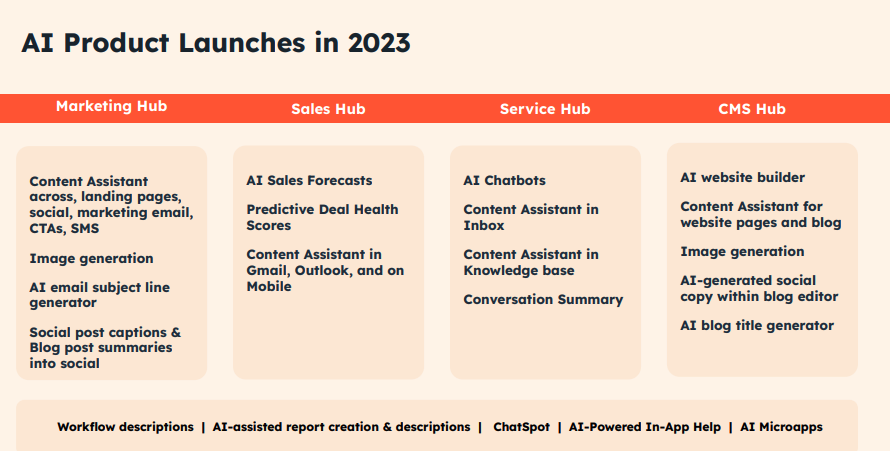 AI Product Launches in 2023

Marketing Hub

Content Assistant across, landing pages, social, marketing email, CTAs, SMS

Image generation

AI email subject line generator

Social post captions & Blog post summaries into social

Sales Hub

AI Sales Forecasts

Predictive Deal Health Scores

Content Assistant in Gmail, Outlook, and on Mobile

Service Hub

AI Chatbots

Content Assistant in Inbox

Content Assistant in Knowledge base

Conversation Summary

CMS Hub

AI website builder

Content Assistant for website pages and blog

Image generation

AI-generated social copy within blog editor

AI blog title generator

Workflow descriptions | AI-assisted report creation & descriptions | ChatSpot | AI-Powered In-App Help | AI Microapps